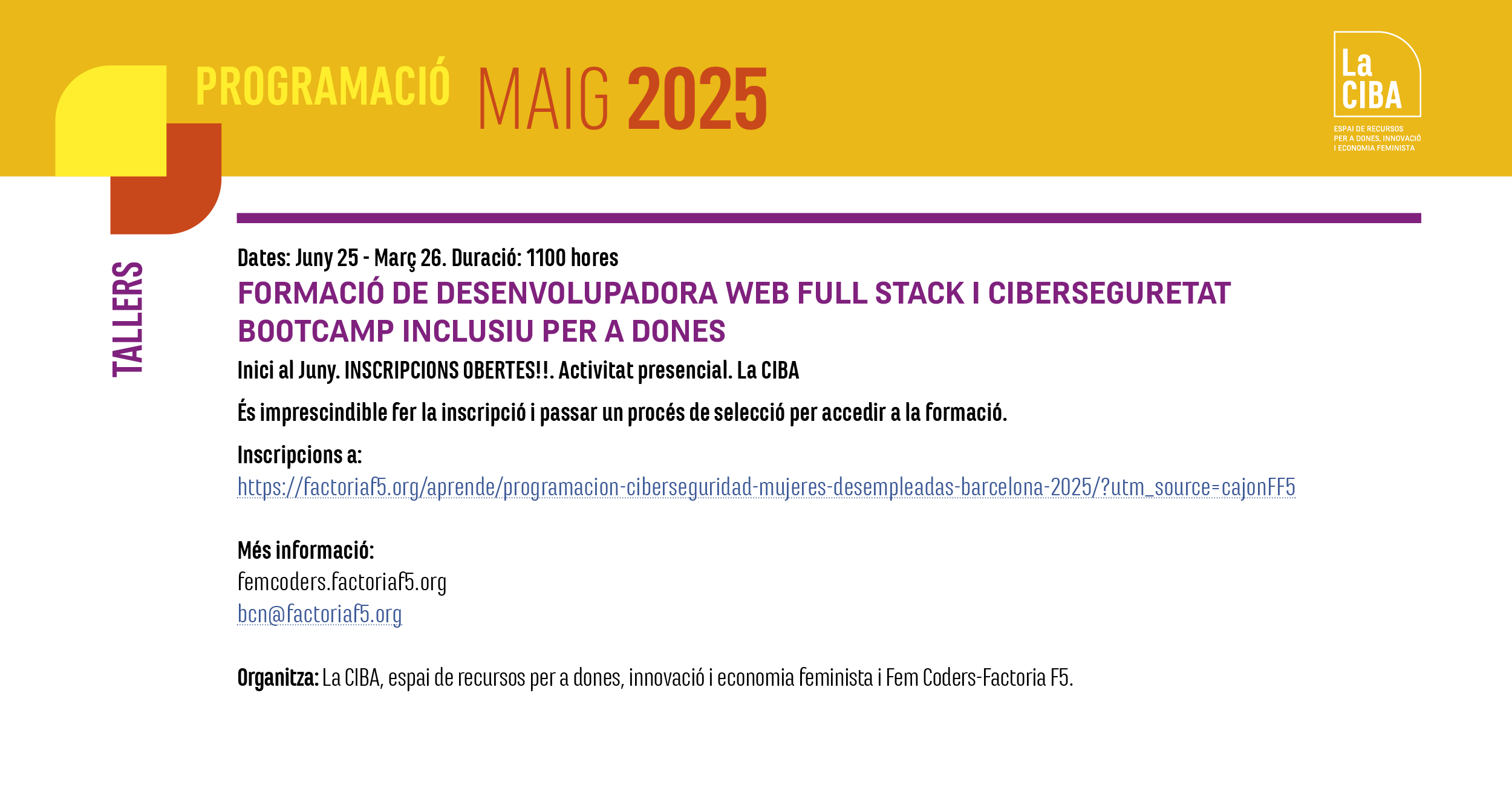 PROGRAMACIÓ MAIG 2025

La CIBA
ESPAI DE RECURSOS PER A DONES, INNOVACIÓ I ECONOMIA FEMINISTA

TALLERS

Dates: Juny 25 - Març 26. Duració: 1100 hores

FORMACIÓ DE DESENVOLUPADORA WEB FULL STACK I CIBERSEGURETAT BOOTCAMP INCLUSIU PER A DONES

Inici al Juny. INSCRIPCIONS OBERTES!!. Activitat presencial. La CIBA

És imprescindible fer la inscripció i passar un procés de selecció per accedir a la formació.

Inscripcions a:
https://factoriaf5.org/aprende/programacion-ciberseguridad-mujeres-desempleadas-barcelona-2025/?utm_source=cajonFF5

Més informació:
femcoders.factoriaf5.org
bcn@factoriaf5.org

Organitza: La CIBA, espai de recursos per a dones, innovació i economia feminista i Fem Coders-Factoria F5.